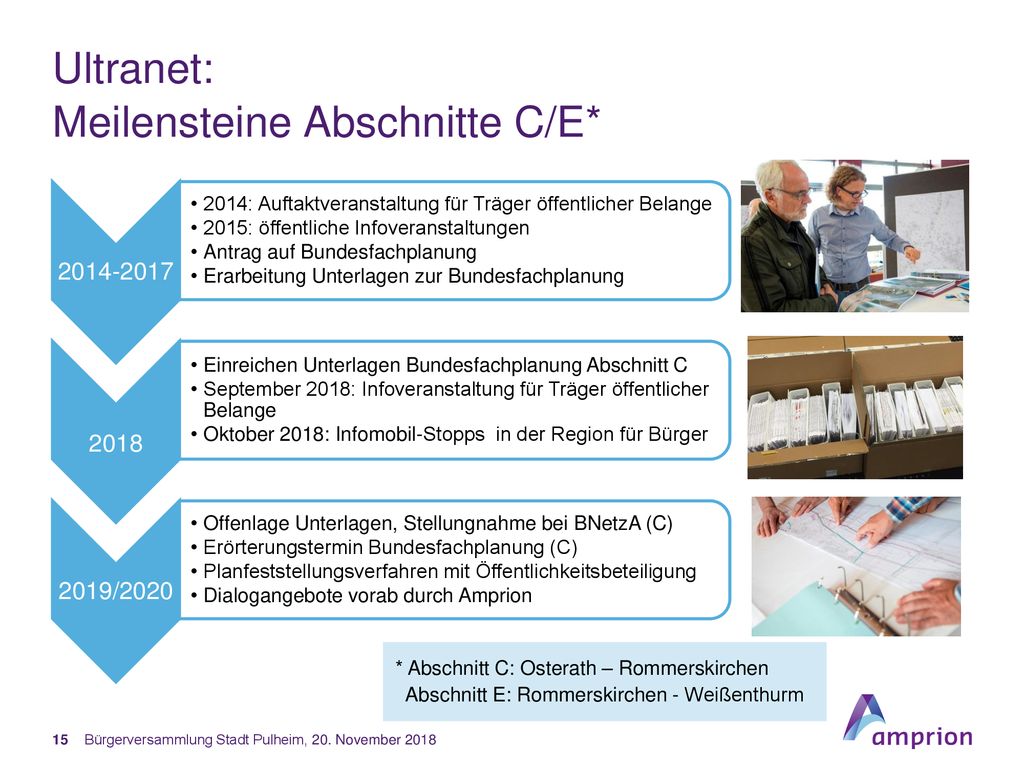 Ultranet:
Meilensteine Abschnitte C/E*

2014-2017

• 2014: Auftaktveranstaltung für Träger öffentlicher Belange
• 2015: öffentliche Infoveranstaltungen
• Antrag auf Bundesfachplanung
• Erarbeitung Unterlagen zur Bundesfachplanung

2018

• Einreichen Unterlagen Bundesfachplanung Abschnitt C
• September 2018: Infoveranstaltung für Träger öffentlicher Belange
• Oktober 2018: Infomobil-Stopps in der Region für Bürger

2019/2020

• Offenlage Unterlagen, Stellungnahme bei BNetzA (C)
• Erörterungstermin Bundesfachplanung (C)
• Planfeststellungsverfahren mit Öffentlichkeitsbeteiligung
• Dialogangebote vorab durch Amprion

* Abschnitt C: Osterath – Rommerskirchen
Abschnitt E: Rommerskirchen - Weißenthurm

15 Bürgerversammlung Stadt Pulheim, 20. November 2018

amprion